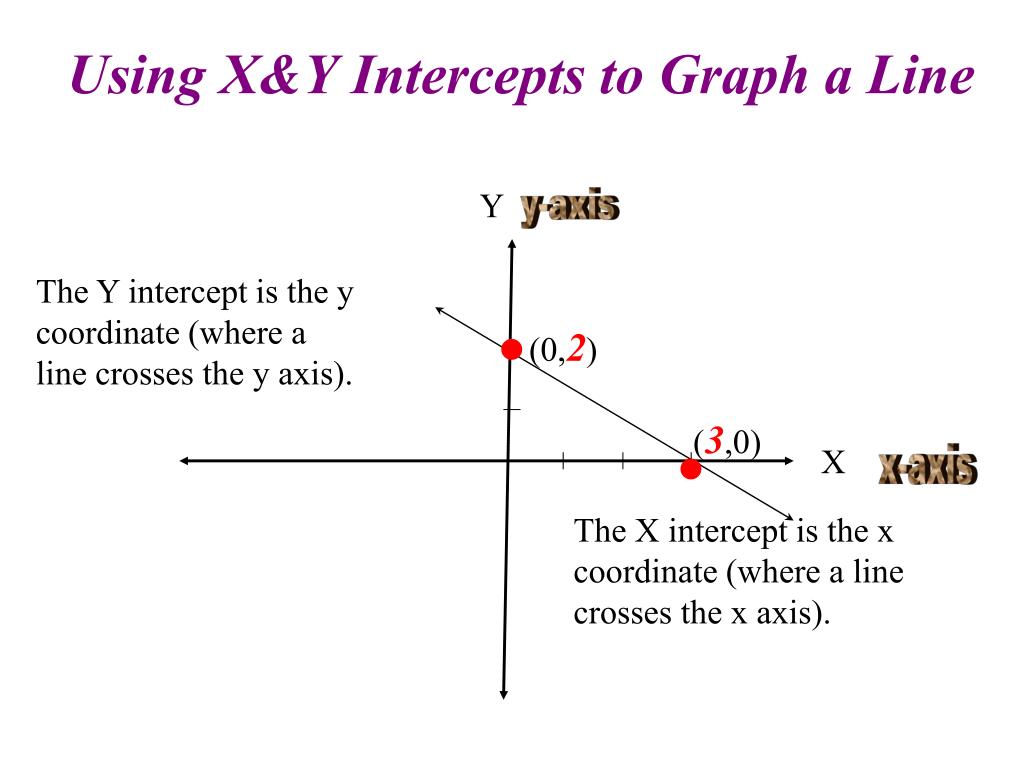 Using X&Y Intercepts to Graph a Line

Y y-axis

The Y intercept is the y coordinate (where a line crosses the y axis).

(0,2)

(3,0)

X x-axis

The X intercept is the x coordinate (where a line crosses the x axis).